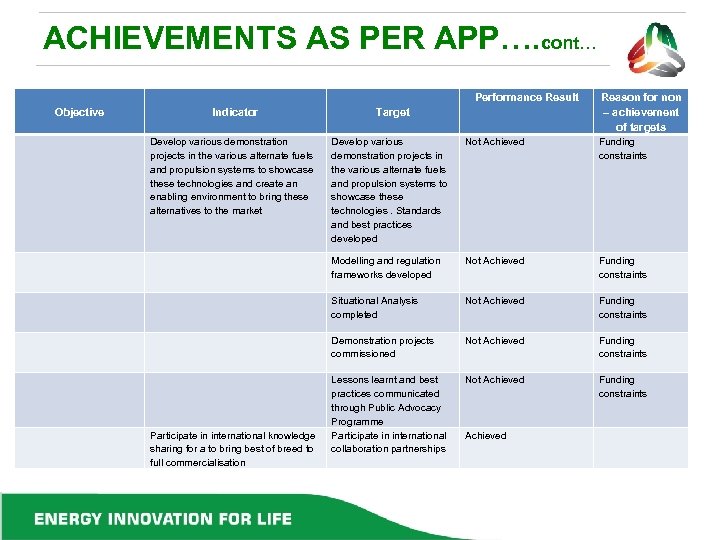 ACHIEVEMENTS AS PER APP….cont…

| Objective | Indicator | Target | Performance Result | Reason for non – achievement of targets |
|---|---|---|---|---|
| | Develop various demonstration projects in the various alternate fuels and propulsion systems to showcase these technologies and create an enabling environment to bring these alternatives to the market | Develop various demonstration projects in the various alternate fuels and propulsion systems to showcase these technologies . Standards and best practices developed | Not Achieved | Funding constraints |
| | | Modelling and regulation frameworks developed | Not Achieved | Funding constraints |
| | | Situational Analysis completed | Not Achieved | Funding constraints |
| | | Demonstration projects commissioned | Not Achieved | Funding constraints |
| | | Lessons learnt and best practices communicated through Public Advocacy Programme | Not Achieved | Funding constraints |
| | Participate in international knowledge sharing for a to bring best of breed to full commercialisation | Participate in international collaboration partnerships | Achieved | |

ENERGY INNOVATION FOR LIFE